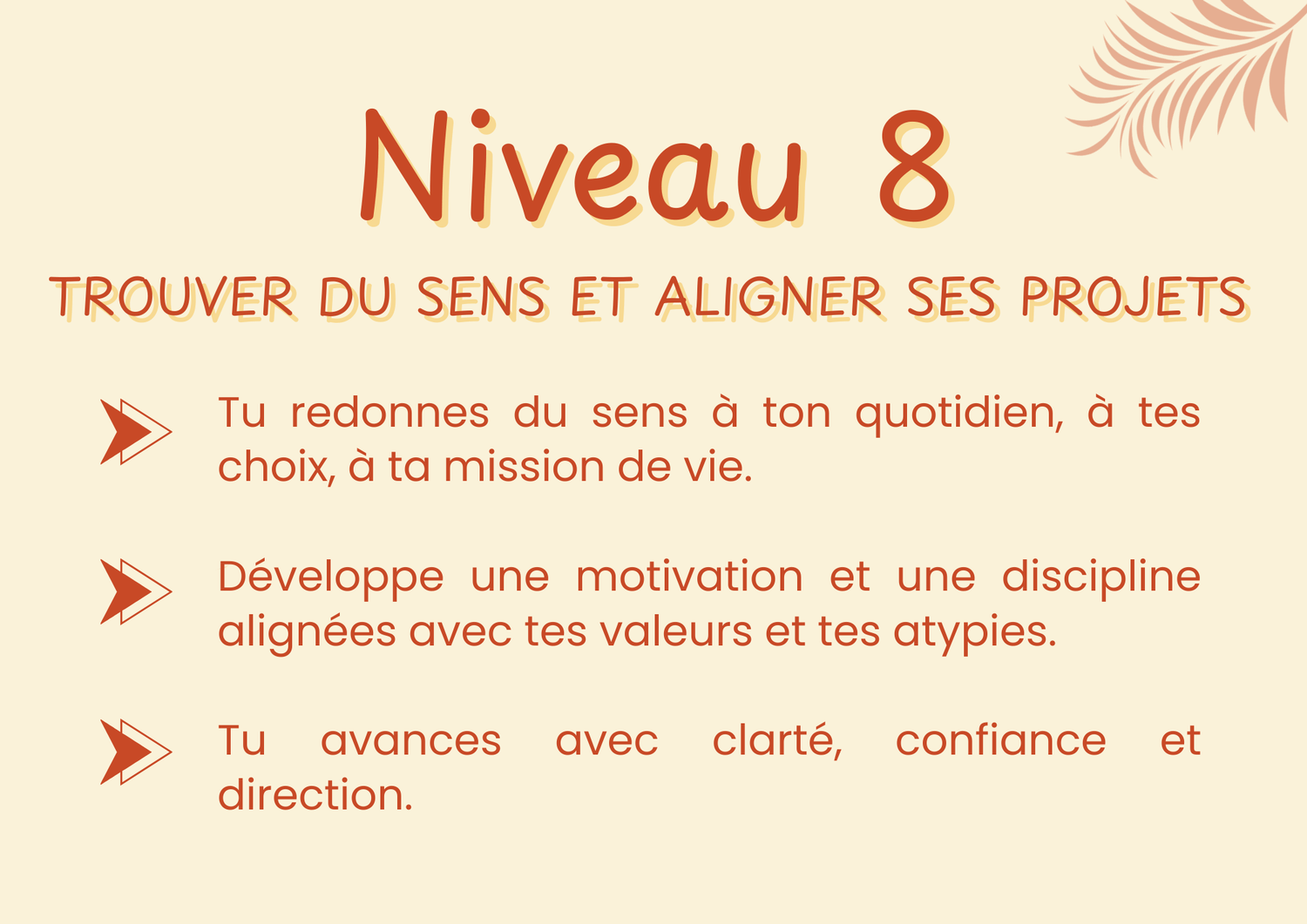 Niveau 8

TROUVER DU SENS ET ALIGNER SES PROJETS

Tu redonnes du sens à ton quotidien, à tes choix, à ta mission de vie.

Développe une motivation et une discipline alignées avec tes valeurs et tes atypies.

Tu avances avec clarté, confiance et direction.